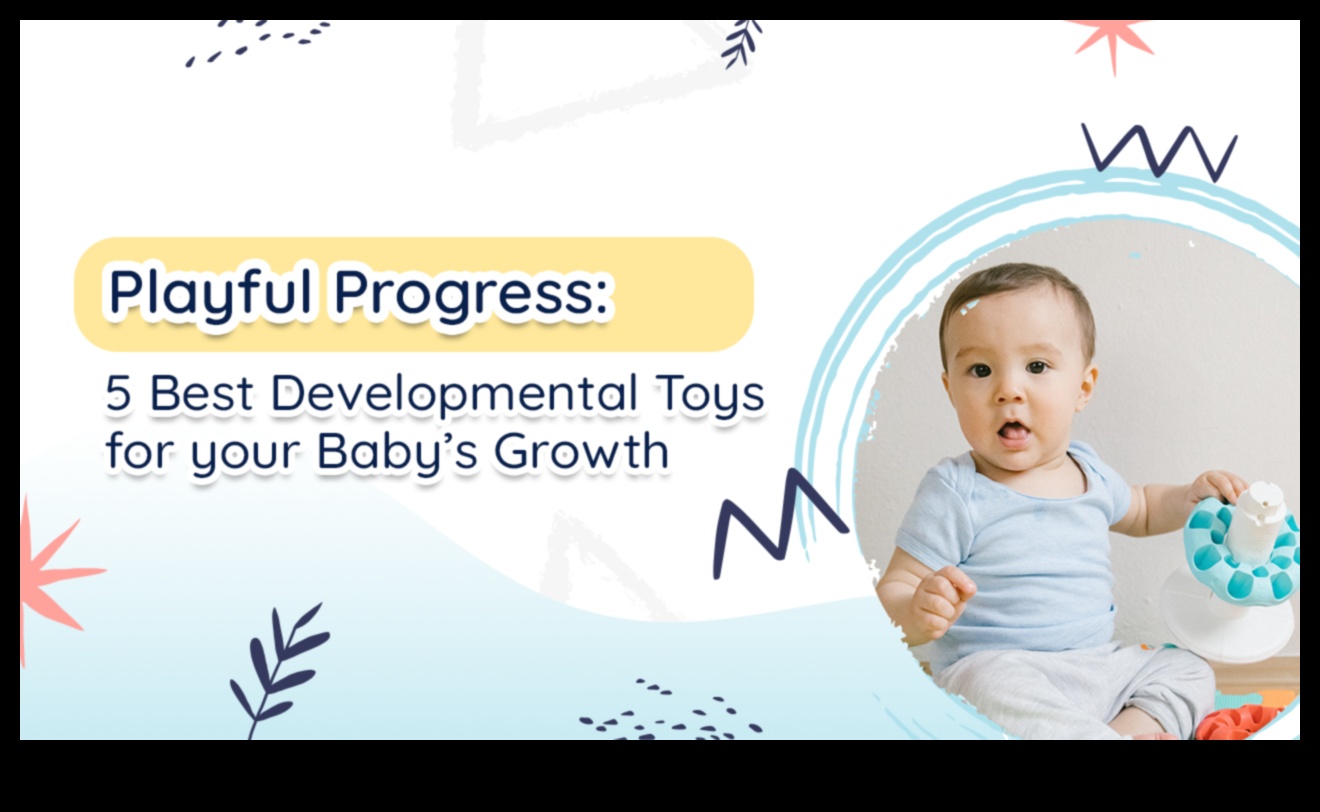 Playful Progress:

5 Best Developmental Toys for your Baby's Growth